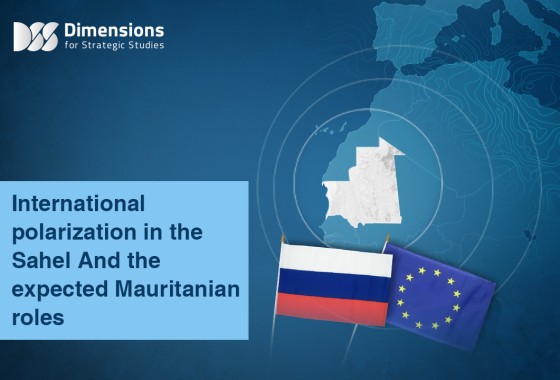 DSS Dimensions for Strategic Studies

International polarization in the Sahel And the expected Mauritanian roles